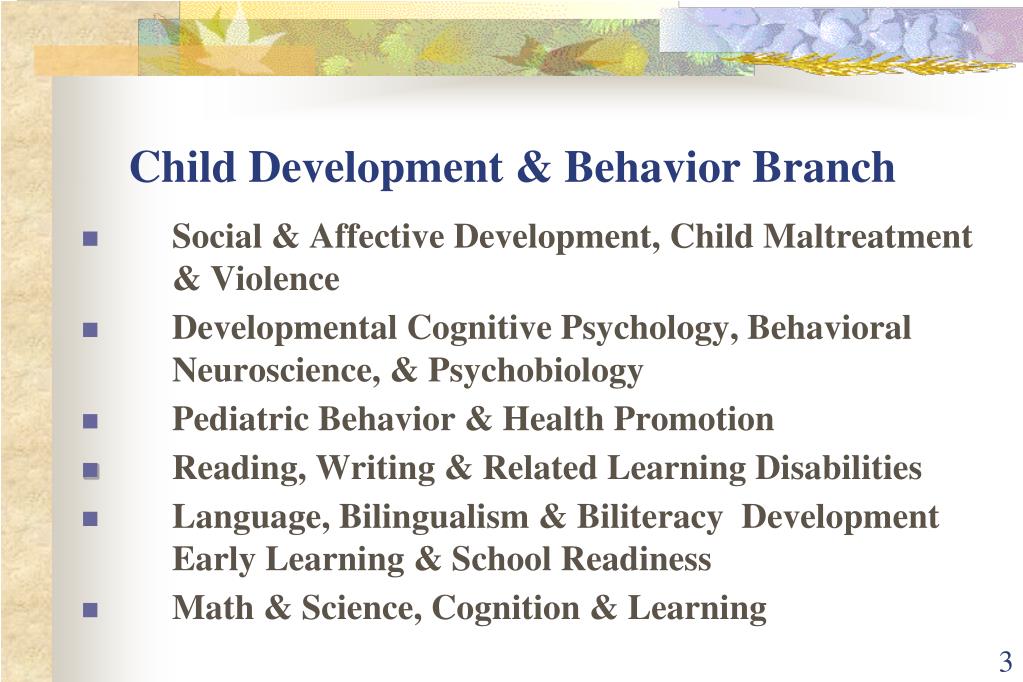 Child Development & Behavior Branch

- Social & Affective Development, Child Maltreatment & Violence
- Developmental Cognitive Psychology, Behavioral Neuroscience, & Psychobiology
- Pediatric Behavior & Health Promotion
- Reading, Writing & Related Learning Disabilities
- Language, Bilingualism & Biliteracy Development Early Learning & School Readiness
- Math & Science, Cognition & Learning

3